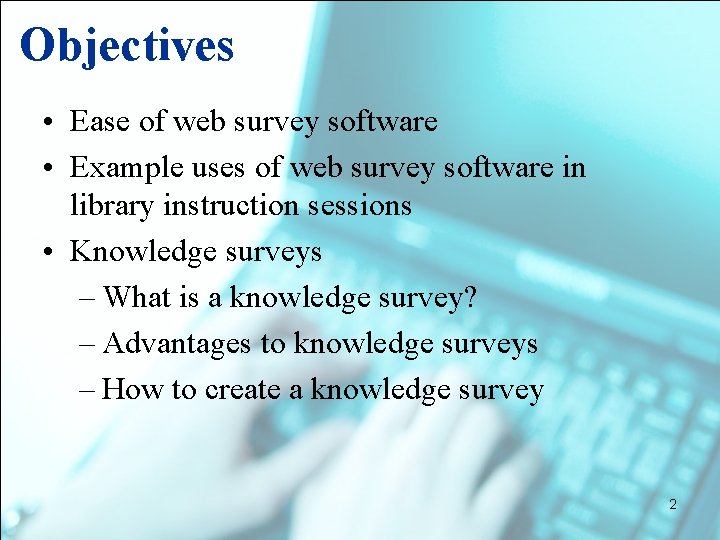 Objectives

• Ease of web survey software
• Example uses of web survey software in library instruction sessions
• Knowledge surveys
– What is a knowledge survey?
– Advantages to knowledge surveys
– How to create a knowledge survey

2